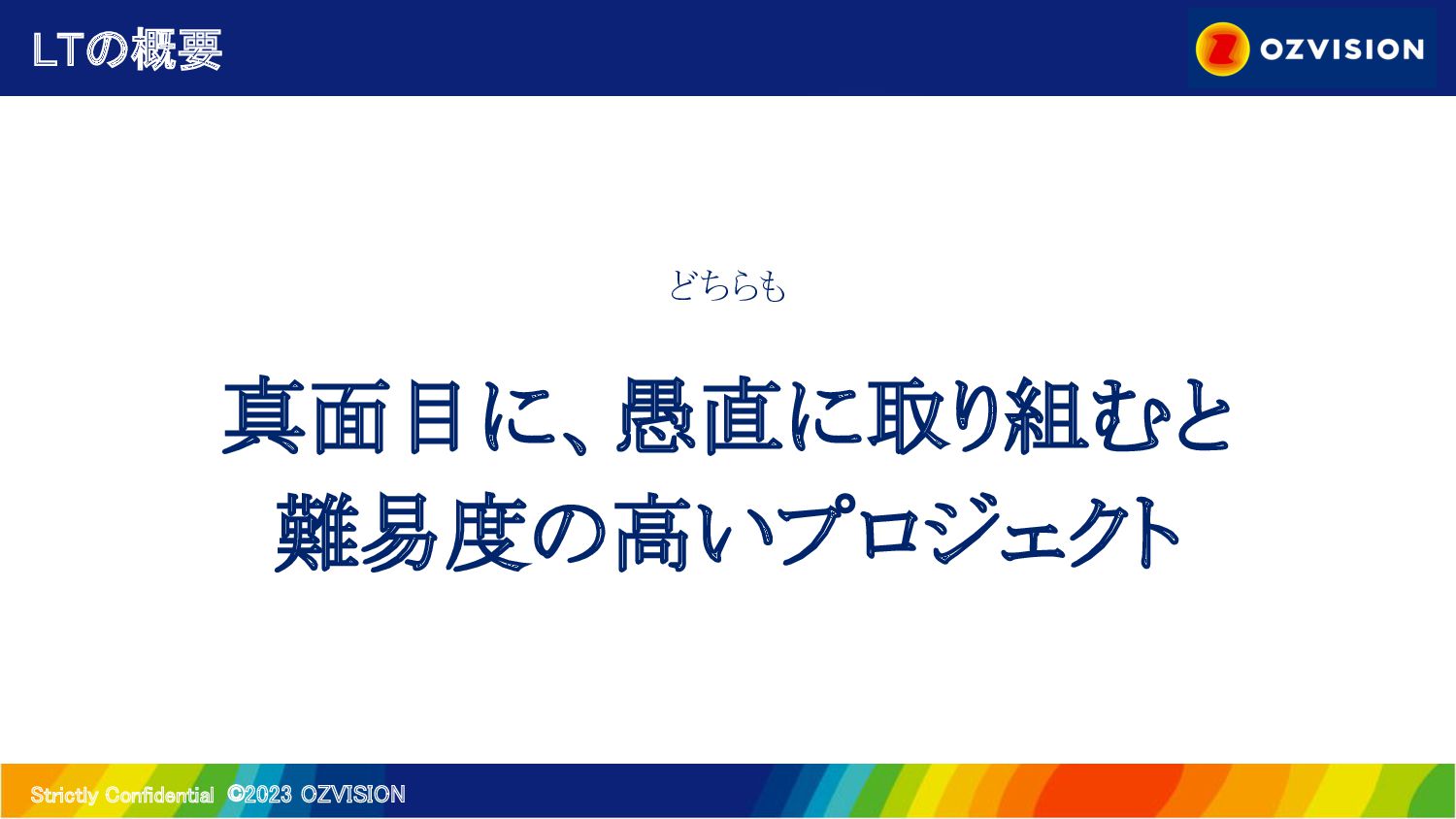 LTの概要

OZVISION

どちらも

真面目に、愚直に取り組むと
難易度の高いプロジェクト

Strictly Confidential ©2023 OZVISION